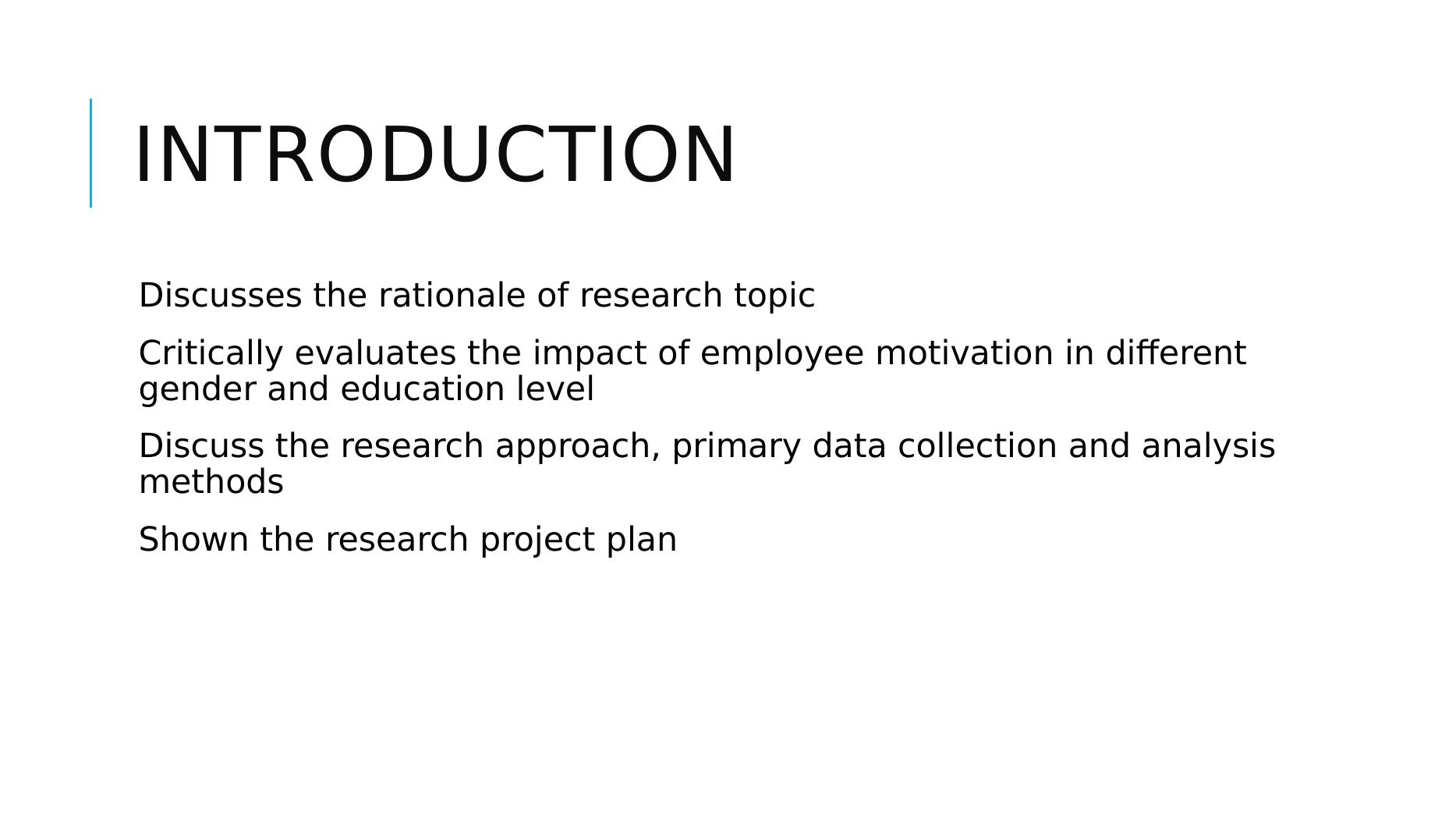 INTRODUCTION

Discusses the rationale of research topic

Critically evaluates the impact of employee motivation in different gender and education level

Discuss the research approach, primary data collection and analysis methods

Shown the research project plan